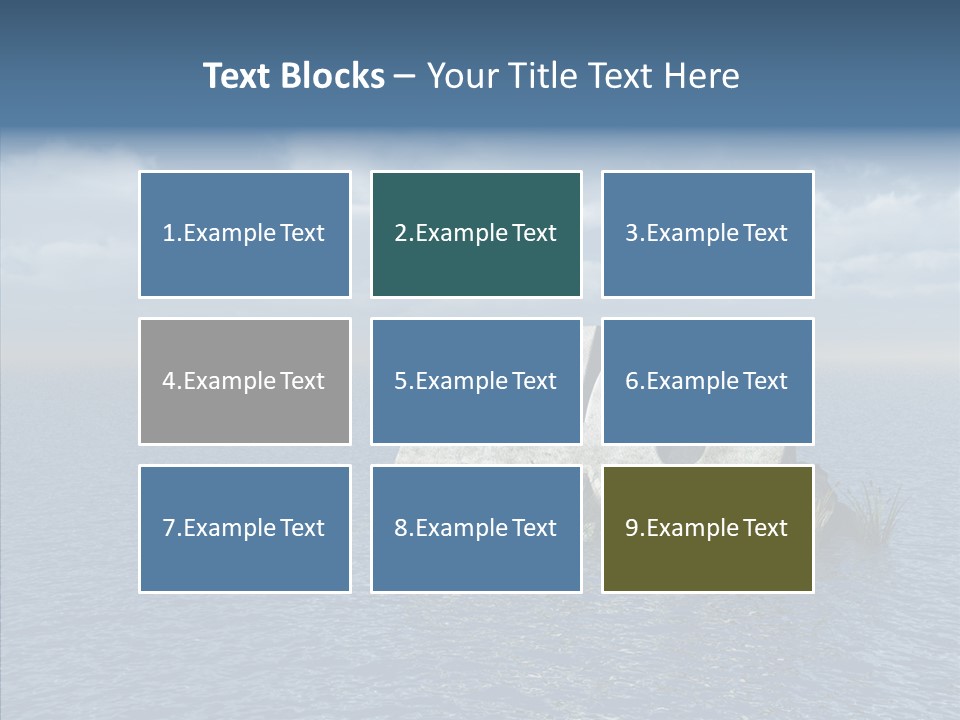 Text Blocks – Your Title Text Here

1.Example Text

2.Example Text

3.Example Text

4.Example Text

5.Example Text

6.Example Text

7.Example Text

8.Example Text

9.Example Text